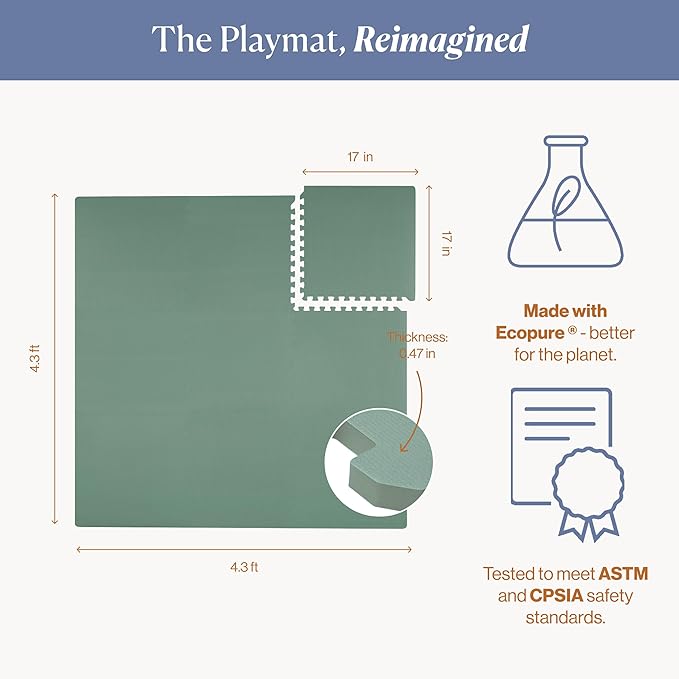 The Playmat, Reimagined

17 in

17 in

4.3 ft

Thickness: 0.47 in

4.3 ft

Made with Ecopure ® - better for the planet.

Tested to meet ASTM and CPSIA safety standards.